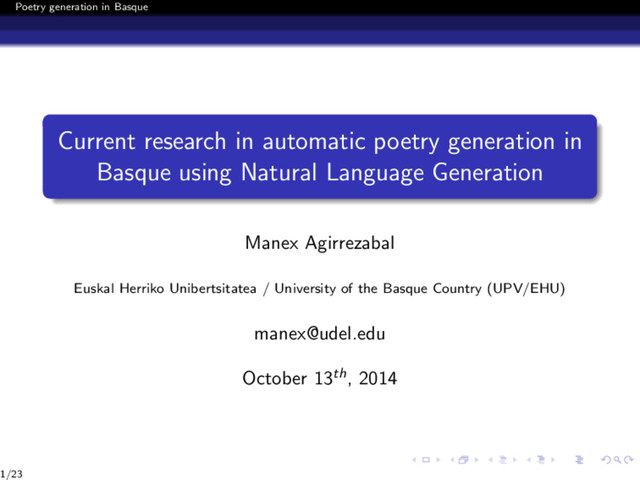 Poetry generation in Basque

Current research in automatic poetry generation in Basque using Natural Language Generation

Manex Agirrezabal

Euskal Herriko Unibertsitatea / University of the Basque Country (UPV/EHU)

manex@udel.edu

October $13^{th}$, 2014

1/23